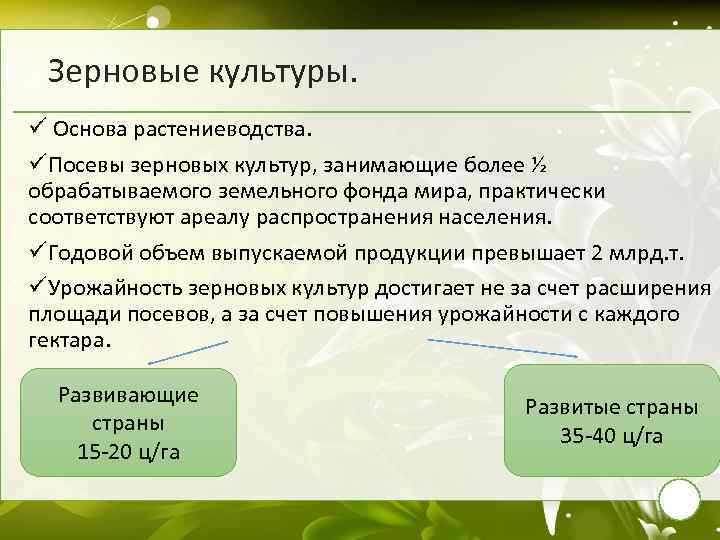 Зерновые культуры.

✓ Основа растениеводства.

✓Посевы зерновых культур, занимающие более ½ обрабатываемого земельного фонда мира, практически соответствуют ареалу распространения населения.

✓Годовой объем выпускаемой продукции превышает 2 млрд.т.

✓Урожайность зерновых культур достигает не за счет расширения площади посевов, а за счет повышения урожайности с каждого гектара.

Развивающие страны
15-20 ц/га

Развитые страны
35-40 ц/га